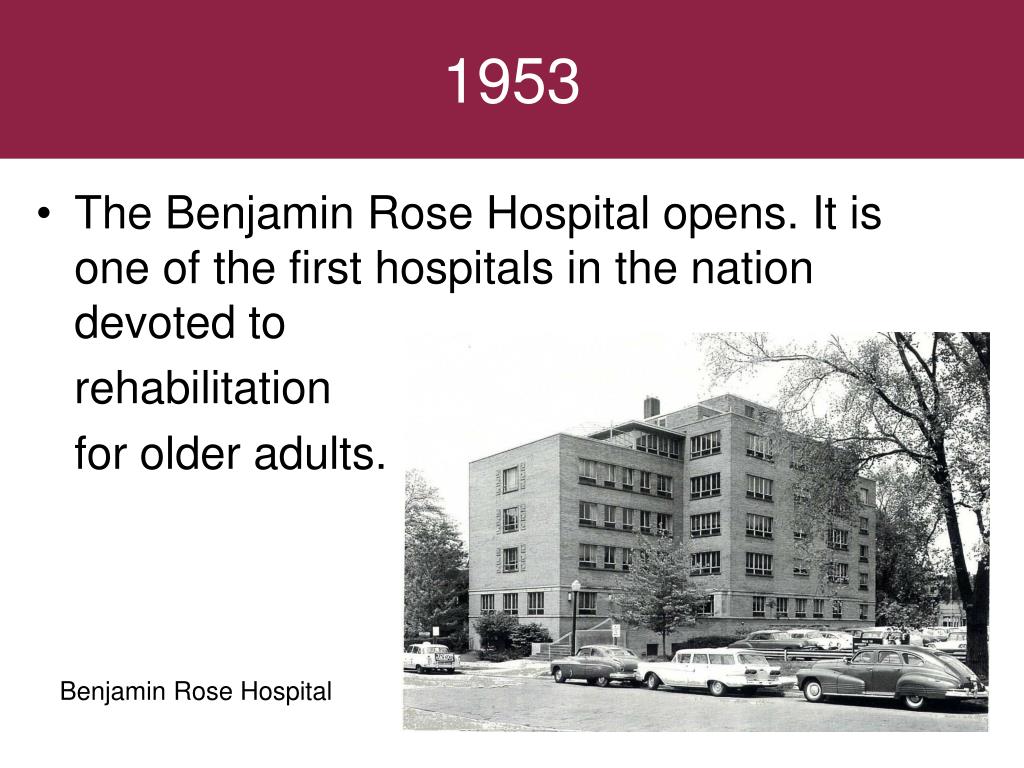 1953

• The Benjamin Rose Hospital opens. It is one of the first hospitals in the nation devoted to

rehabilitation

for older adults.

Benjamin Rose Hospital